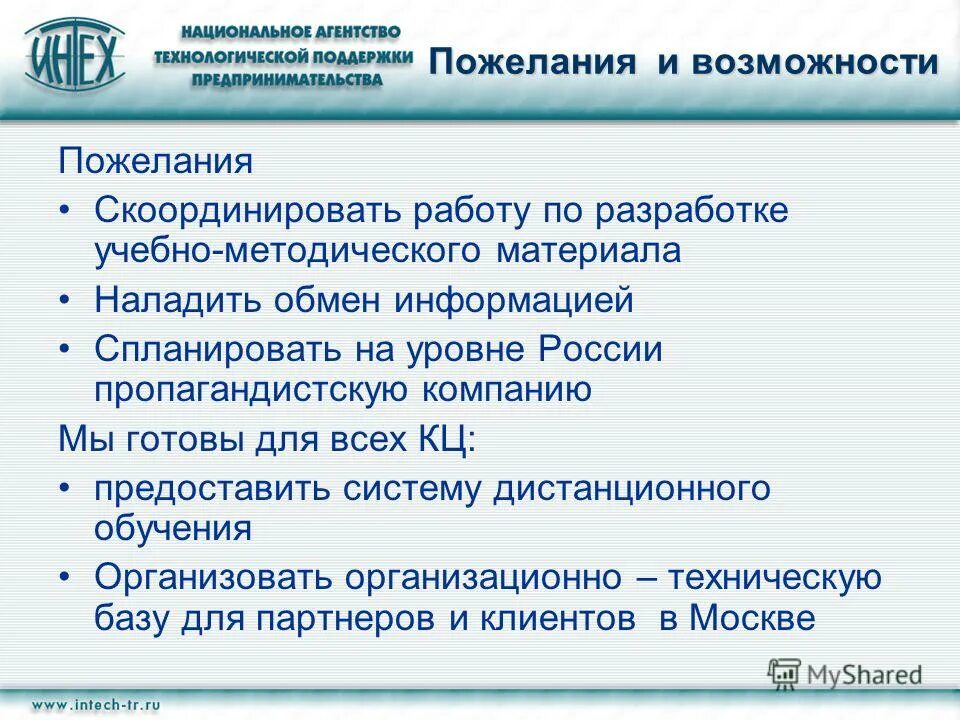 ИНТЕХ

НАЦИОНАЛЬНОЕ АГЕНТСТВО ТЕХНОЛОГИЧЕСКОЙ ПОДДЕРЖКИ ПРЕДПРИНИМАТЕЛЬСТВА

Пожелания и возможности

Пожелания

• Скоординировать работу по разработке учебно-методического материала

• Наладить обмен информацией

• Спланировать на уровне России пропагандистскую компанию

Мы готовы для всех КЦ:

• предоставить систему дистанционного обучения

• Организовать организационно – техническую базу для партнеров и клиентов в Москве

MyShared

www.intech-tr.ru